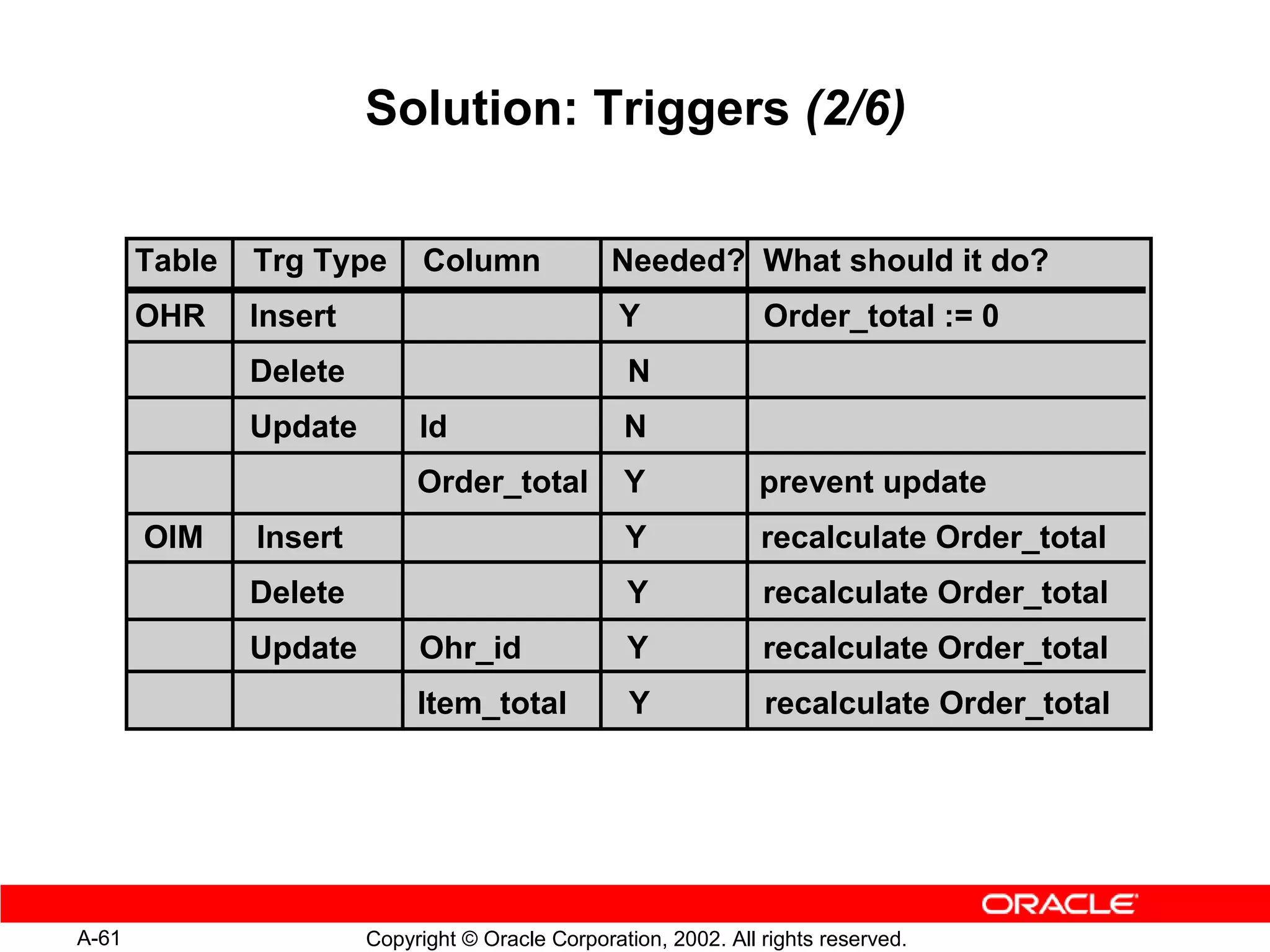 Solution: Triggers (2/6)

| Table | Trg Type | Column | Needed? | What should it do? |
|---|---|---|---|---|
| OHR | Insert | | Y | Order_total := 0 |
| | Delete | | N | |
| | Update | Id | N | |
| | | Order_total | Y | prevent update |
| OIM | Insert | | Y | recalculate Order_total |
| | Delete | | Y | recalculate Order_total |
| | Update | Ohr_id | Y | recalculate Order_total |
| | | Item_total | Y | recalculate Order_total |

ORACLE

A-61

Copyright © Oracle Corporation, 2002. All rights reserved.